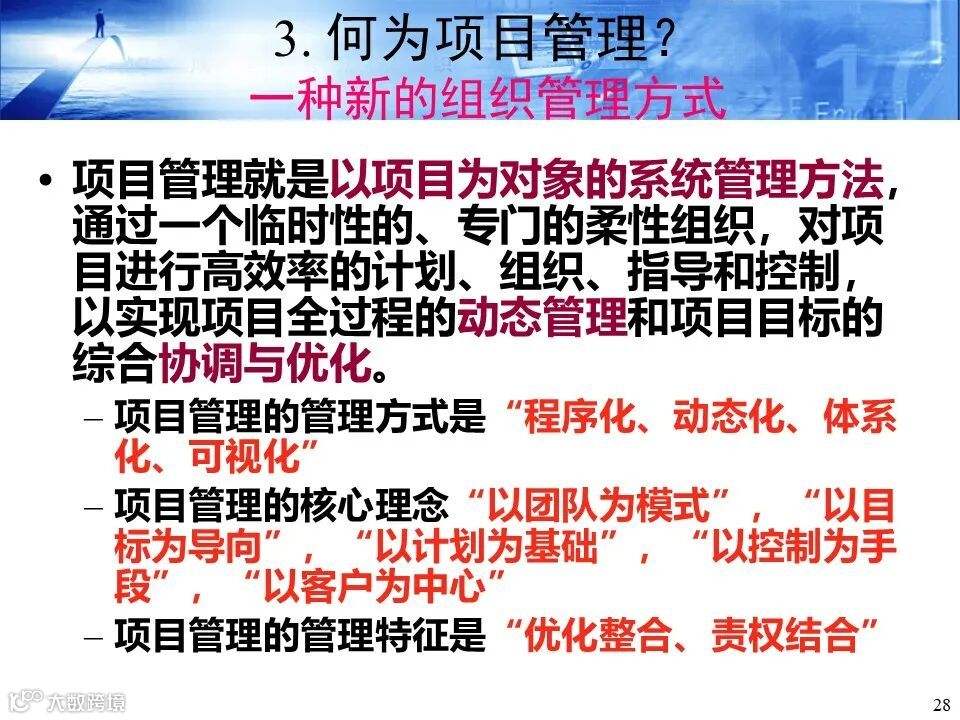 3. 何为项目管理？
一种新的组织管理方式

• 项目管理就是以项目为对象的系统管理方法，通过一个临时性的、专门的柔性组织，对项目进行高效率的计划、组织、指导和控制，以实现项目全过程的动态管理和项目目标的综合协调与优化。

– 项目管理的管理方式是“程序化、动态化、体系化、可视化”

– 项目管理的核心理念“以团队为模式”，“以目标为导向”，“以计划为基础”，“以控制为手段”，“以客户为中心”

– 项目管理的管理特征是“优化整合、责权结合”

大数跨境

28